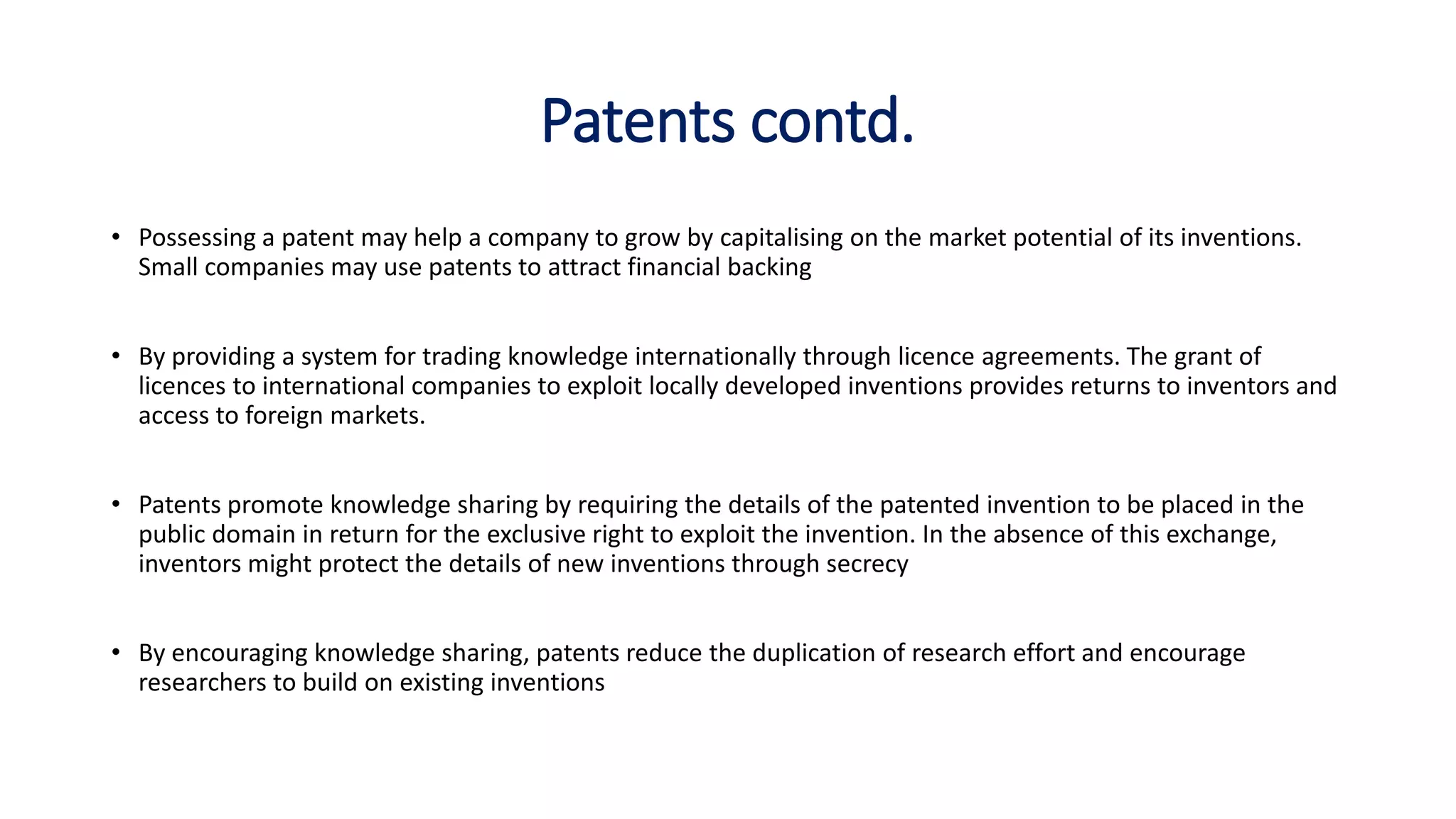 Patents contd.

• Possessing a patent may help a company to grow by capitalising on the market potential of its inventions. Small companies may use patents to attract financial backing

• By providing a system for trading knowledge internationally through licence agreements. The grant of licences to international companies to exploit locally developed inventions provides returns to inventors and access to foreign markets.

• Patents promote knowledge sharing by requiring the details of the patented invention to be placed in the public domain in return for the exclusive right to exploit the invention. In the absence of this exchange, inventors might protect the details of new inventions through secrecy

• By encouraging knowledge sharing, patents reduce the duplication of research effort and encourage researchers to build on existing inventions